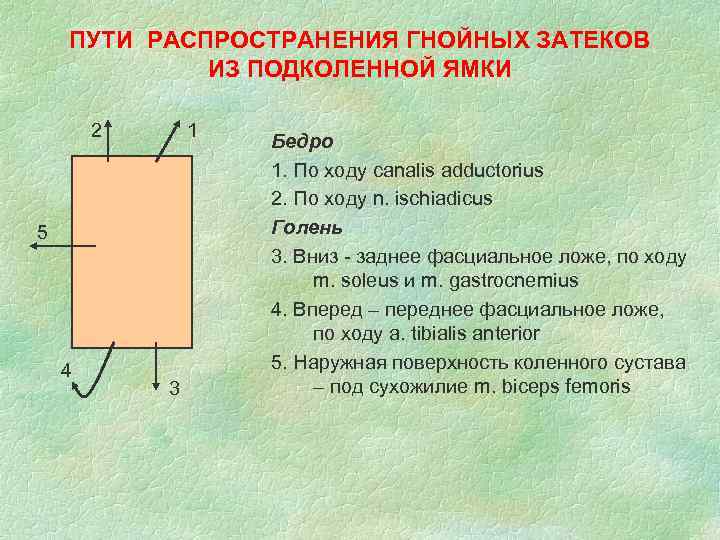 ПУТИ РАСПРОСТРАНЕНИЯ ГНОЙНЫХ ЗАТЕКОВ ИЗ ПОДКОЛЕННОЙ ЯМКИ

2
1
5
4
3

Бедро

1. По ходу canalis adductorius

2. По ходу n. ischiadicus

Голень

3. Вниз - заднее фасциальное ложе, по ходу m. soleus и m. gastrocnemius

4. Вперед – переднее фасциальное ложе, по ходу a. tibialis anterior

5. Наружная поверхность коленного сустава – под сухожилие m. biceps femoris